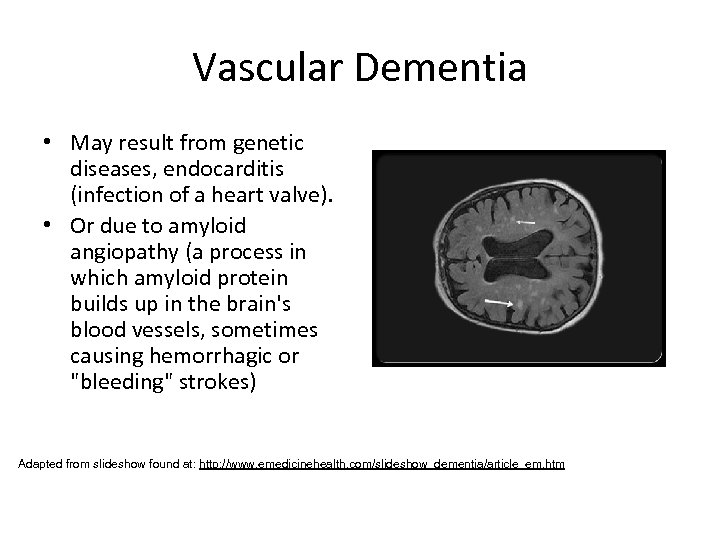 Vascular Dementia

• May result from genetic diseases, endocarditis (infection of a heart valve).
• Or due to amyloid angiopathy (a process in which amyloid protein builds up in the brain's blood vessels, sometimes causing hemorrhagic or "bleeding" strokes)

Adapted from slideshow found at: http://www.emedicinehealth.com/slideshow_dementia/article_em.htm